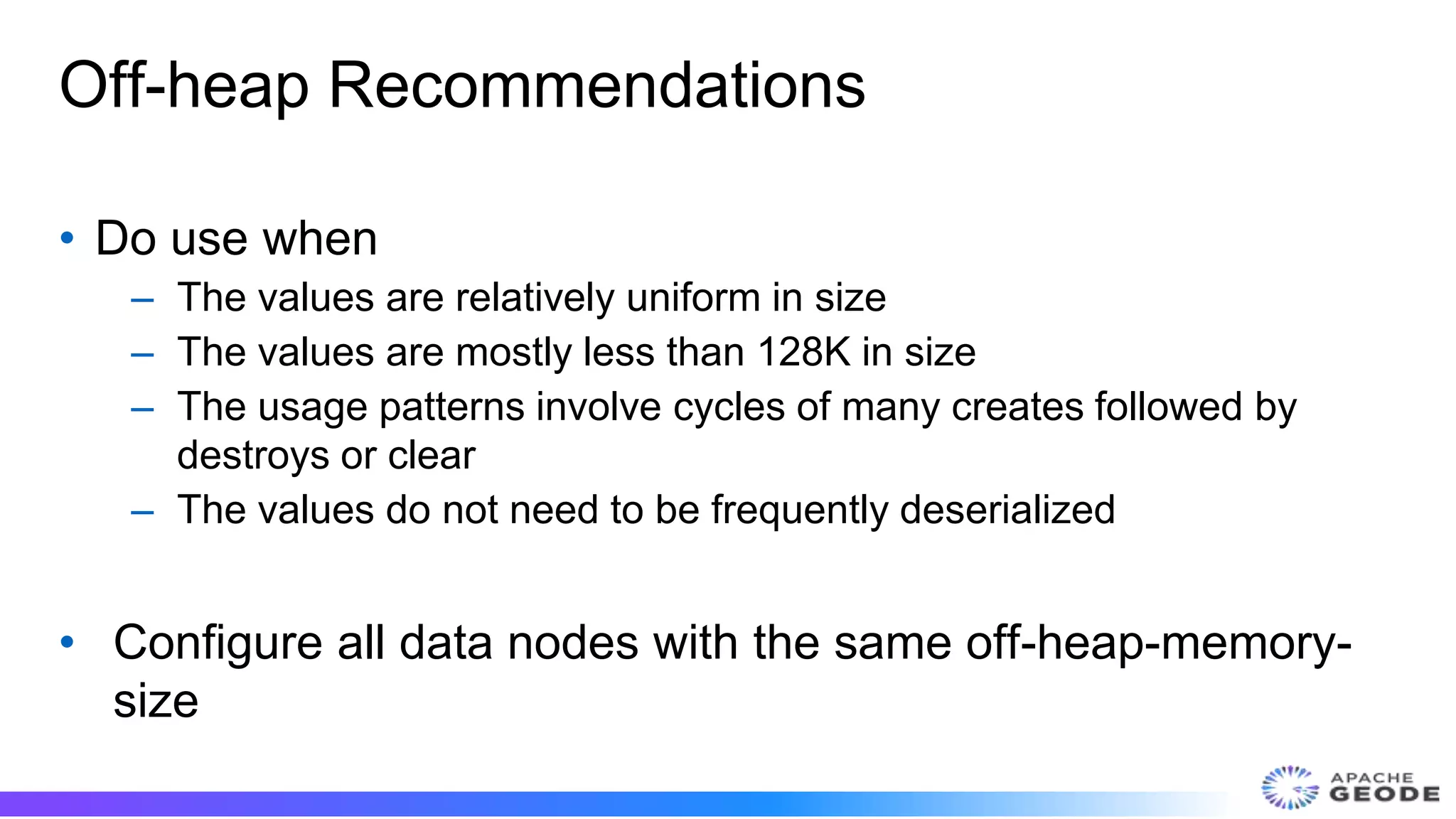 Off-heap Recommendations

• Do use when
– The values are relatively uniform in size
– The values are mostly less than 128K in size
– The usage patterns involve cycles of many creates followed by destroys or clear
– The values do not need to be frequently deserialized

• Configure all data nodes with the same off-heap-memory-size

APACHE
GEODE